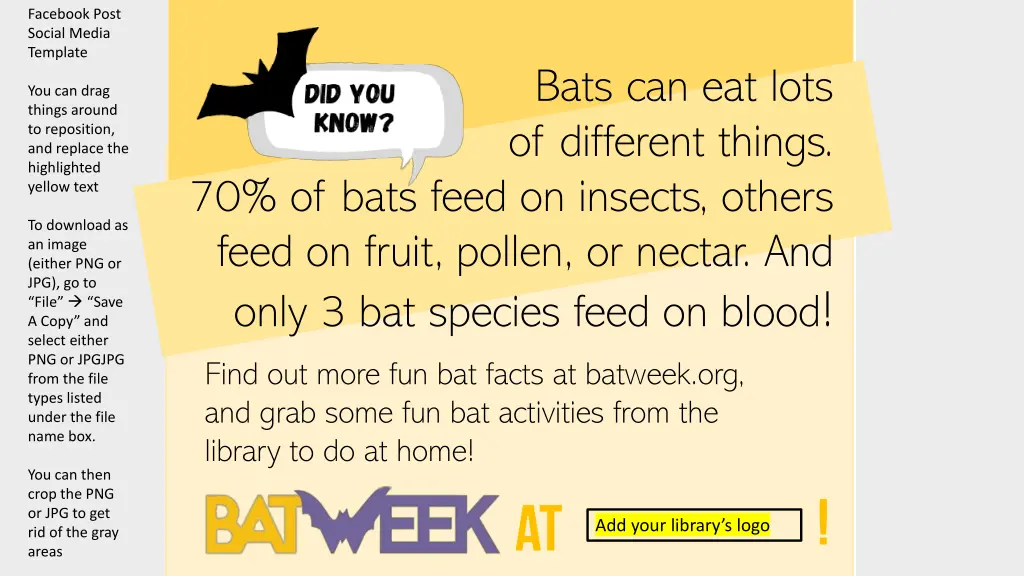 Facebook Post Social Media Template

You can drag things around to reposition, and replace the highlighted yellow text

To download as an image (either PNG or JPG), go to "File" → "Save A Copy" and select either PNG or JPGJPG from the file types listed under the file name box.

You can then crop the PNG or JPG to get rid of the gray areas

DID YOU KNOW?

Bats can eat lots of different things. 70% of bats feed on insects, others feed on fruit, pollen, or nectar. And only 3 bat species feed on blood!

Find out more fun bat facts at batweek.org, and grab some fun bat activities from the library to do at home!

BATWEEK AT

Add your library's logo

!